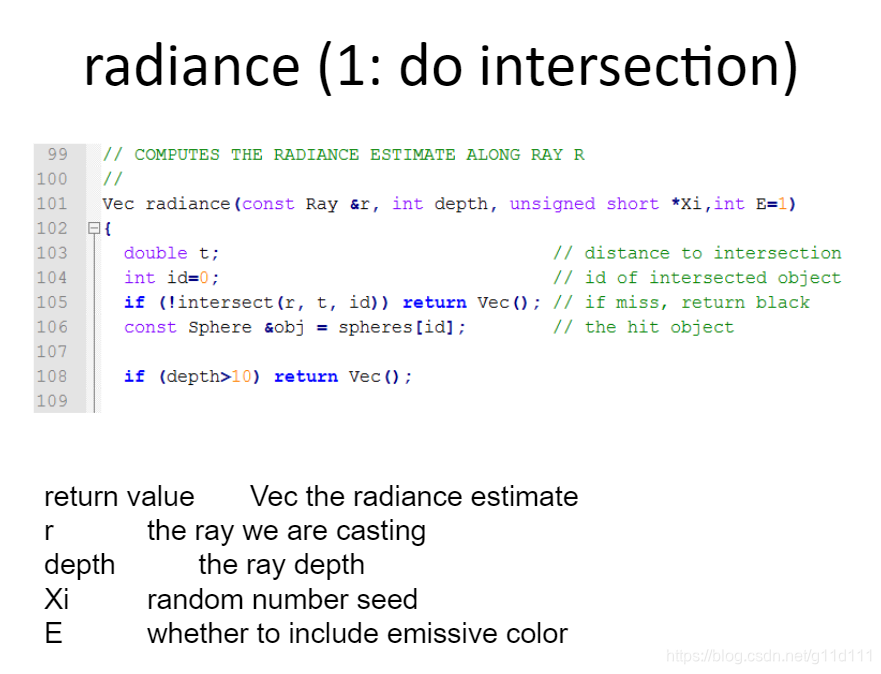 radiance (1: do intersection)

99 // COMPUTES THE RADIANCE ESTIMATE ALONG RAY R
100 //
101 Vec radiance(const Ray &r, int depth, unsigned short *Xi,int E=1)
102 {
103 double t; // distance to intersection
104 int id=0; // id of intersected object
105 if (!intersect(r, t, id)) return Vec(); // if miss, return black
106 const Sphere &obj = spheres[id]; // the hit object
107
108 if (depth>10) return Vec();
109

return value Vec the radiance estimate
r the ray we are casting
depth the ray depth
Xi random number seed
E whether to include emissive color

https://blog.csdn.net/g11d111